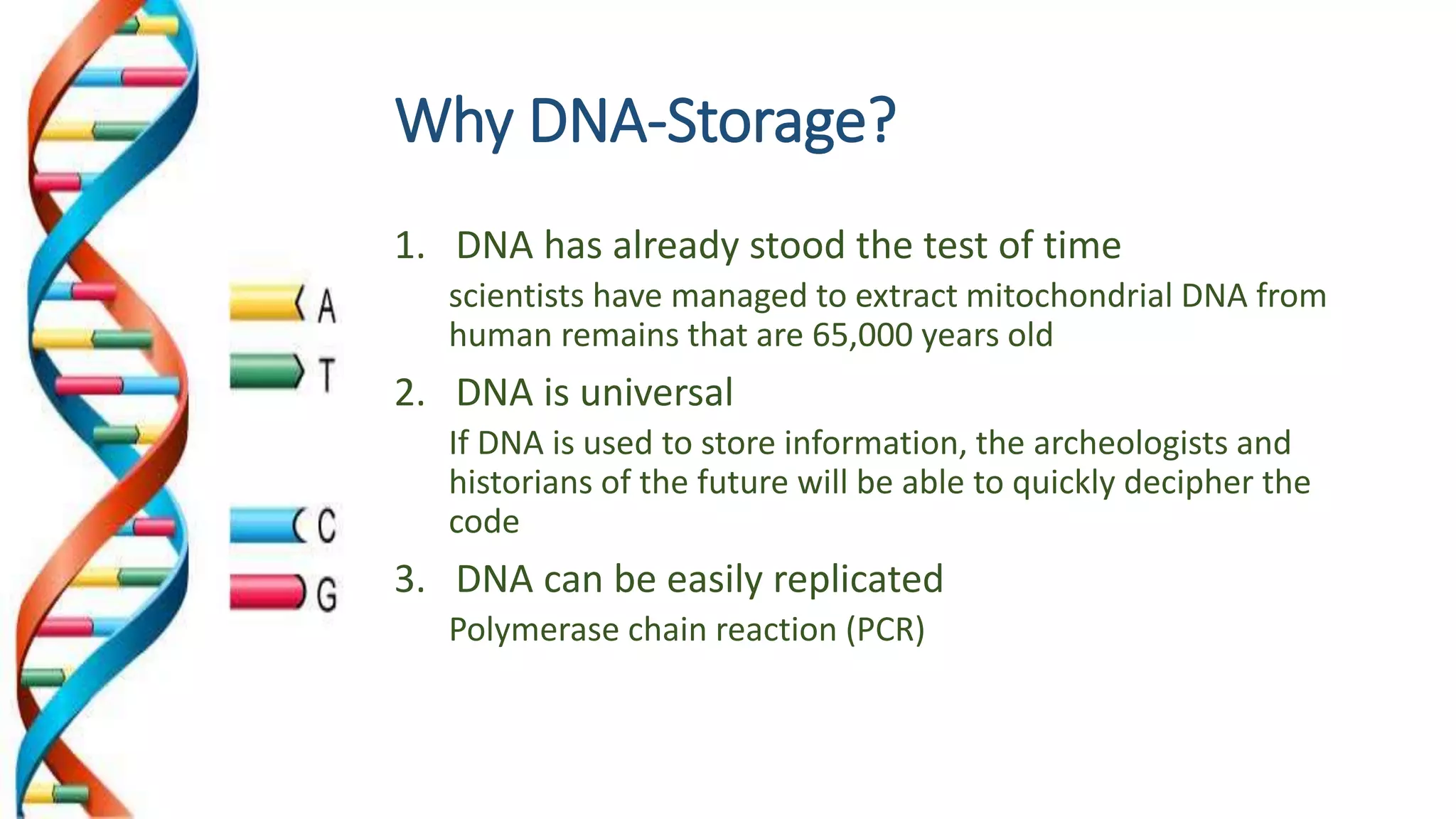 A
T
C
G

Why DNA-Storage?

1. DNA has already stood the test of time

scientists have managed to extract mitochondrial DNA from human remains that are 65,000 years old

2. DNA is universal

If DNA is used to store information, the archeologists and historians of the future will be able to quickly decipher the code

3. DNA can be easily replicated

Polymerase chain reaction (PCR)